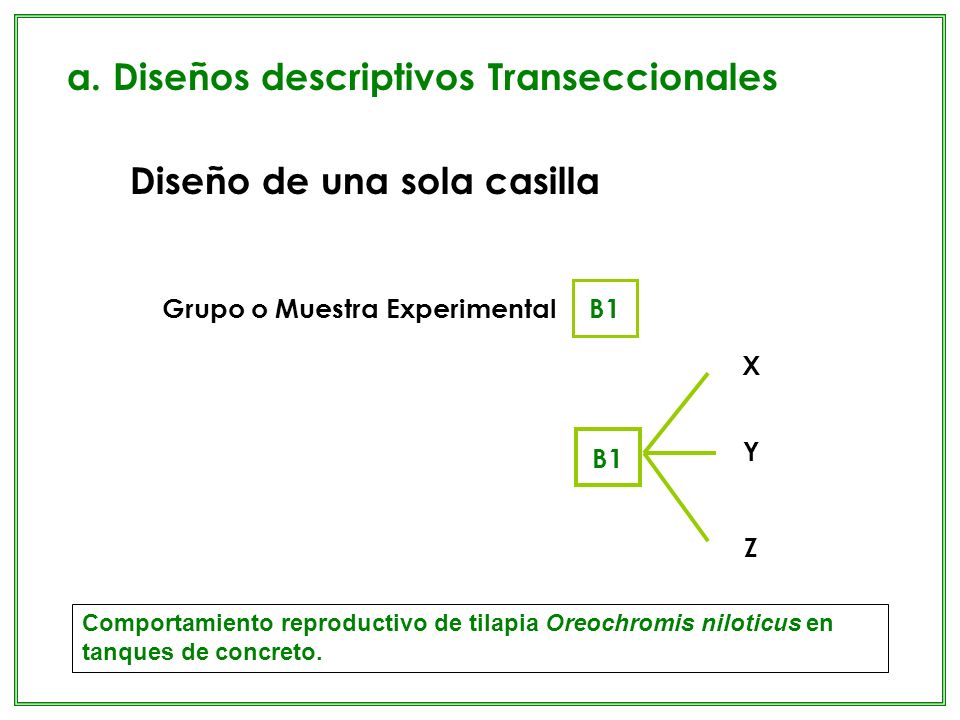 a. Diseños descriptivos Transeccionales

Diseño de una sola casilla

Grupo o Muestra Experimental B1

B1

X

Y

Z

Comportamiento reproductivo de tilapia Oreochromis niloticus en tanques de concreto.